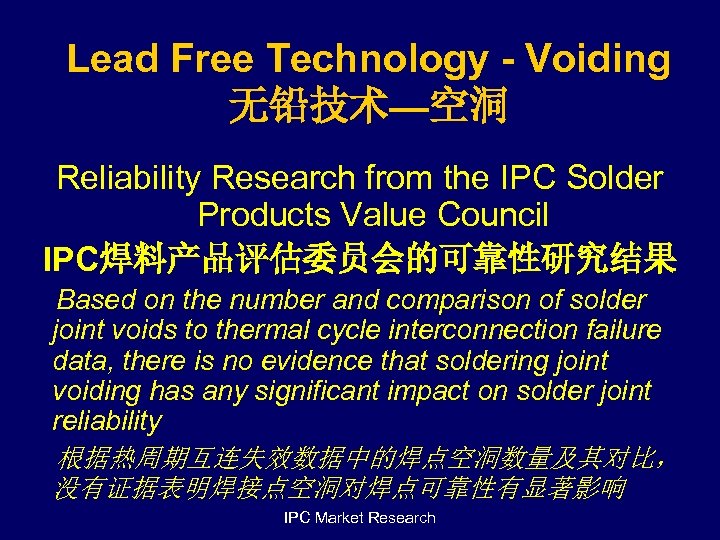 Lead Free Technology - Voiding
无铅技术—空洞

Reliability Research from the IPC Solder Products Value Council
IPC焊料产品评估委员会的可靠性研究结果

Based on the number and comparison of solder joint voids to thermal cycle interconnection failure data, there is no evidence that soldering joint voiding has any significant impact on solder joint reliability

根据热周期互连失效数据中的焊点空洞数量及其对比，没有证据表明焊接点空洞对焊点可靠性有显著影响

IPC Market Research